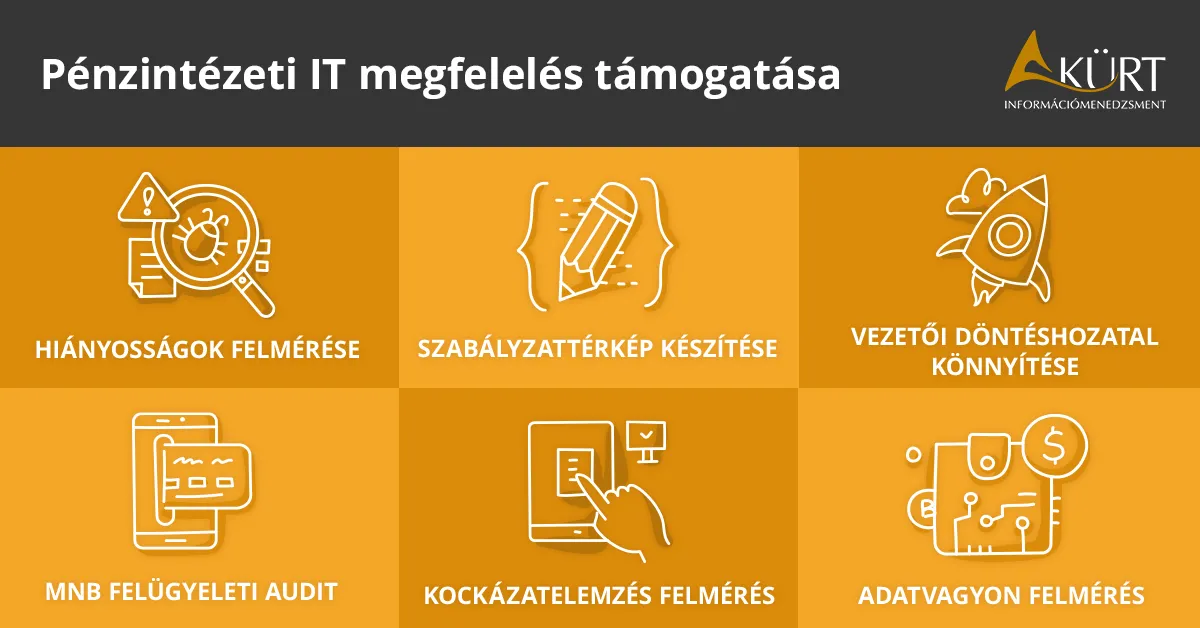 Pénzintézeti IT megfelelés támogatása

KÜRT
INFORMÁCIÓMENEDZSMENT

HIÁNYOSSÁGOK FELMÉRÉSE

SZABÁLYZATTÉRKÉP KÉSZÍTÉSE

VEZETŐI DÖNTÉSHOZATAL KÖNNYÍTÉSE

MNB FELÜGYELETI AUDIT

KOCKÁZATELEMZÉS FELMÉRÉS

ADATVAGYON FELMÉRÉS